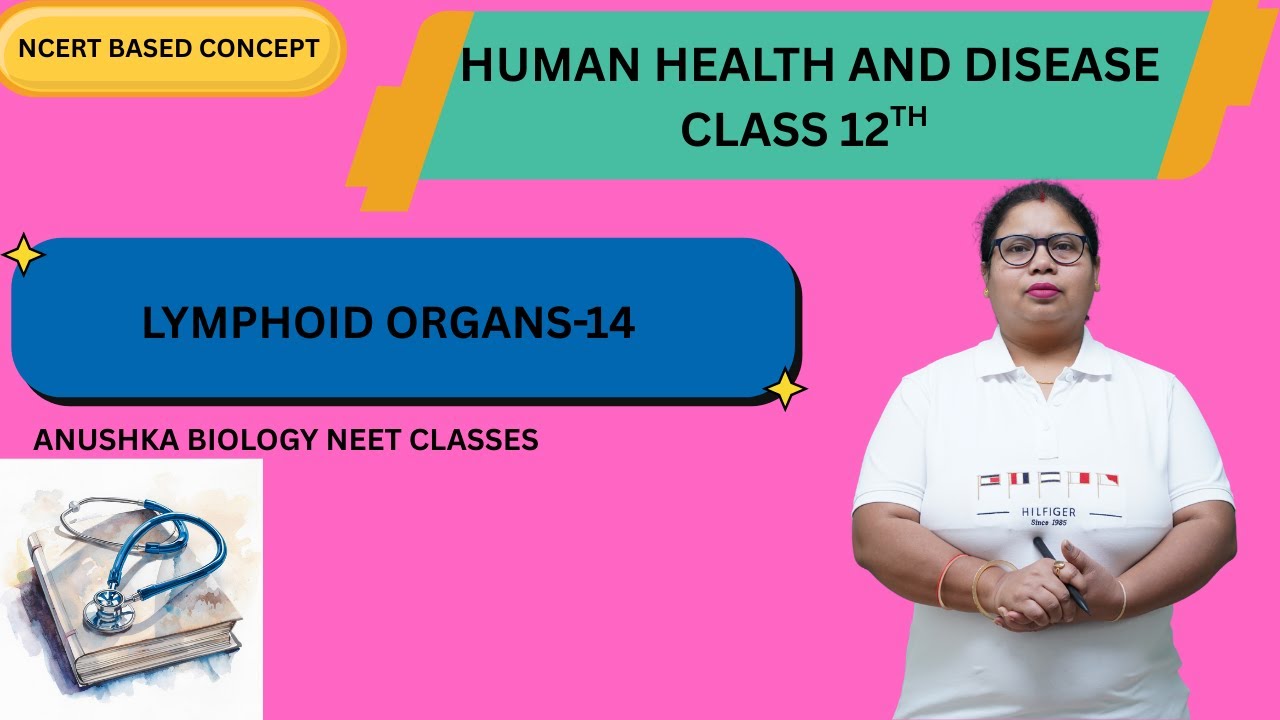 NCERT BASED CONCEPT

HUMAN HEALTH AND DISEASE
CLASS 12$^{TH}$

LYMPHOID ORGANS-14

ANUSHKA BIOLOGY NEET CLASSES

HILFIGER
Since 1985